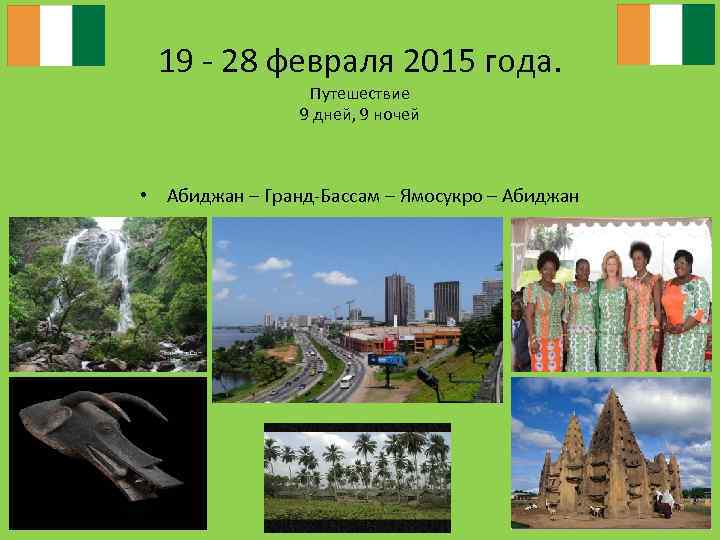 19 - 28 февраля 2015 года.

Путешествие
9 дней, 9 ночей

• Абиджан – Гранд-Бассам – Ямосукро – Абиджан